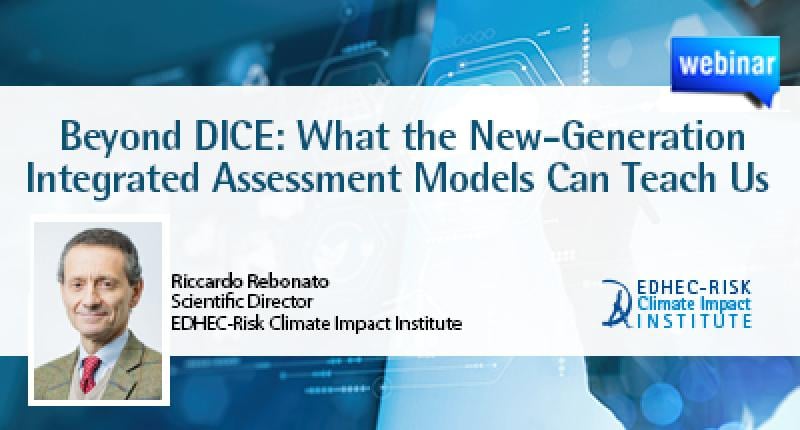 webinar

Beyond DICE: What the New-Generation Integrated Assessment Models Can Teach Us

Riccardo Rebonato
Scientific Director
EDHEC-Risk Climate Impact Institute

EDHEC-RISK
Climate Impact
INSTITUTE